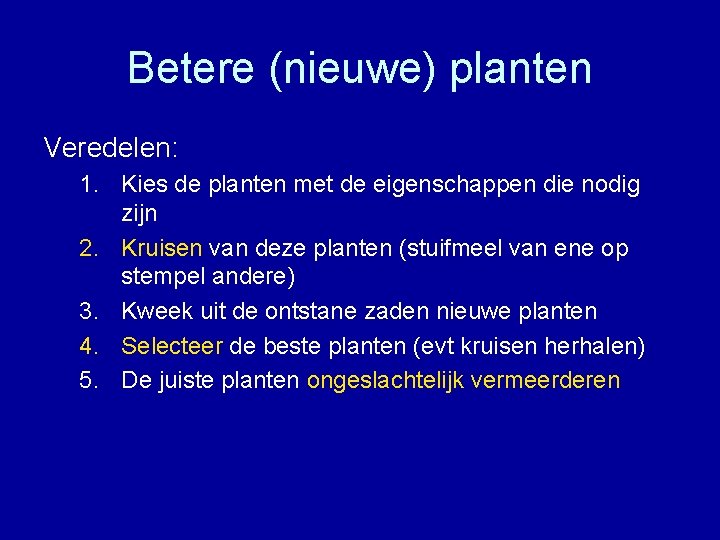 Betere (nieuwe) planten

Veredelen:

1. Kies de planten met de eigenschappen die nodig zijn
2. Kruisen van deze planten (stuifmeel van ene op stempel andere)
3. Kweek uit de ontstane zaden nieuwe planten
4. Selecteer de beste planten (evt kruisen herhalen)
5. De juiste planten ongeslachtelijk vermeerderen